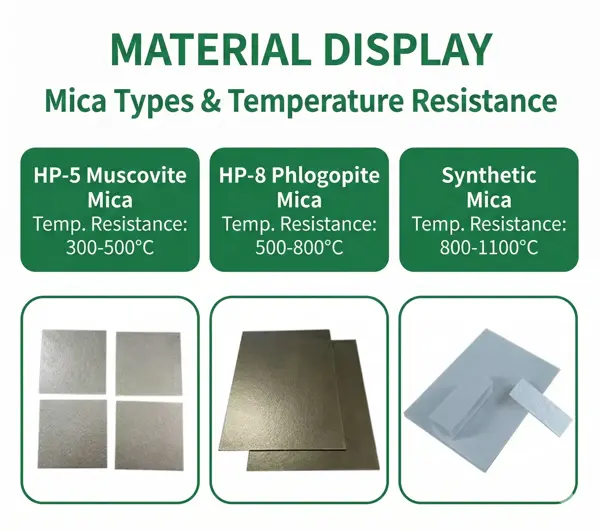 MATERIAL DISPLAY
Mica Types & Temperature Resistance

HP-5 Muscovite Mica
Temp. Resistance: 300-500°C

HP-8 Phlogopite Mica
Temp. Resistance: 500-800°C

Synthetic Mica
Temp. Resistance: 800-1100°C